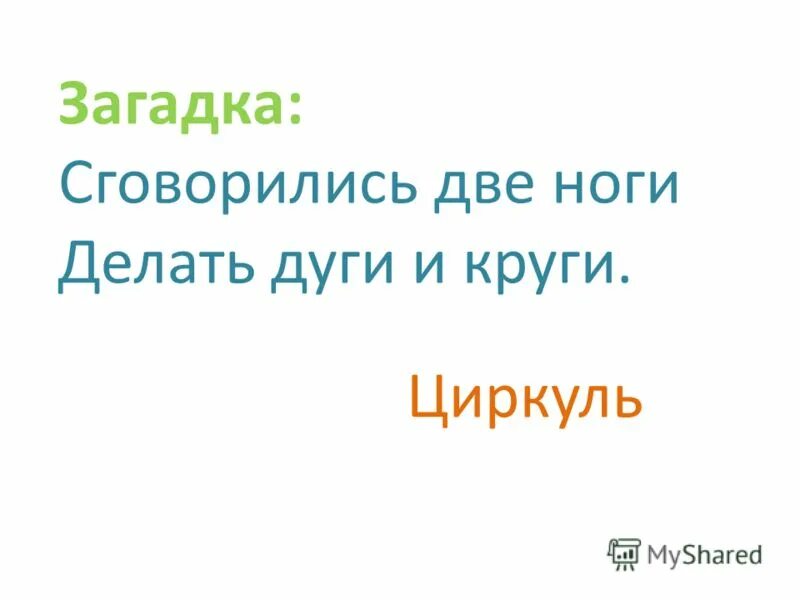 Загадка:
Сговорились две ноги
Делать дуги и круги.

Циркуль

MyShared